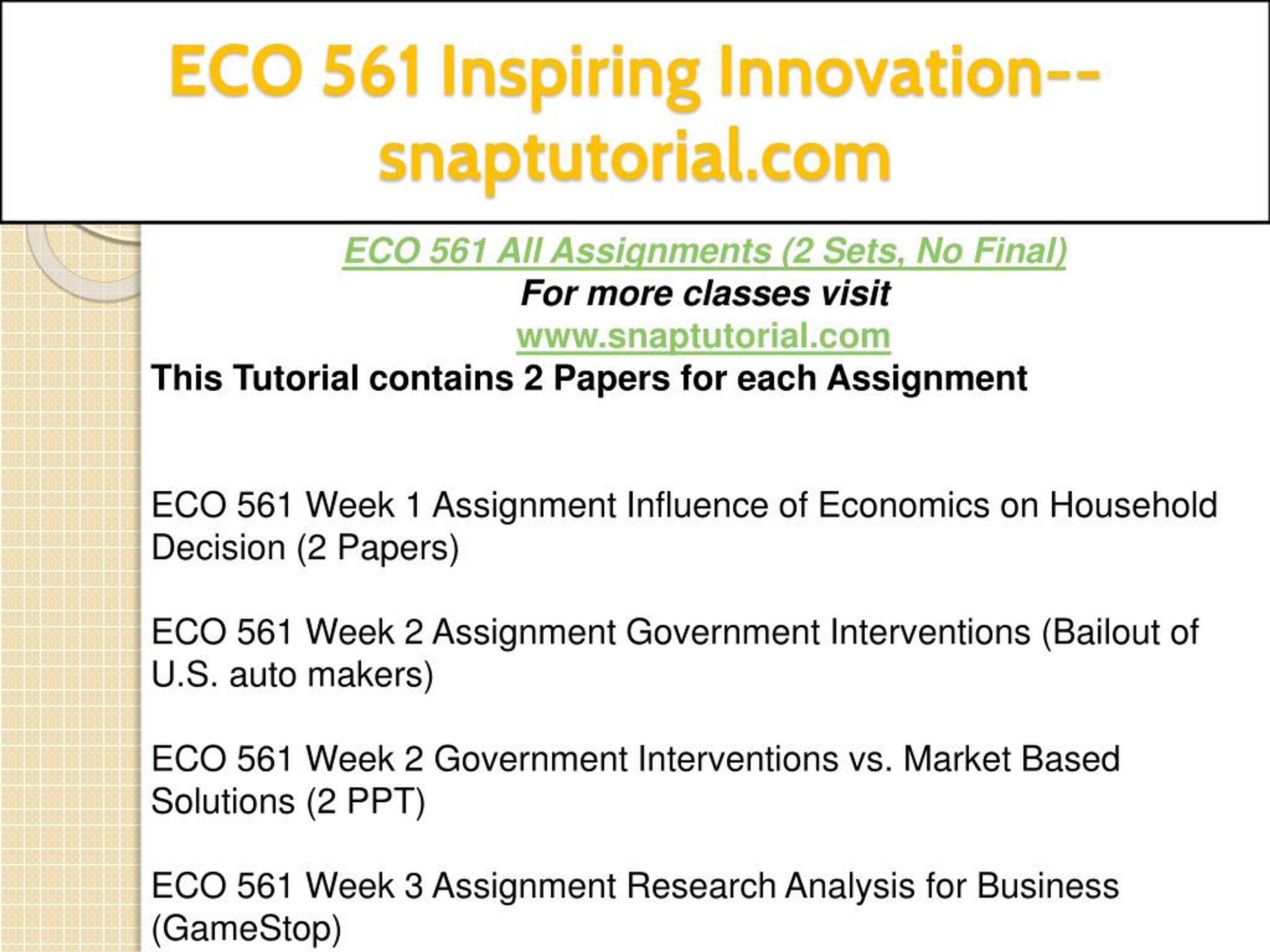 ECO 561 Inspiring Innovation--snaptutorial.com

ECO 561 All Assignments (2 Sets, No Final)
For more classes visit
www.snaptutorial.com
This Tutorial contains 2 Papers for each Assignment

ECO 561 Week 1 Assignment Influence of Economics on Household Decision (2 Papers)

ECO 561 Week 2 Assignment Government Interventions (Bailout of U.S. auto makers)

ECO 561 Week 2 Government Interventions vs. Market Based Solutions (2 PPT)

ECO 561 Week 3 Assignment Research Analysis for Business (GameStop)